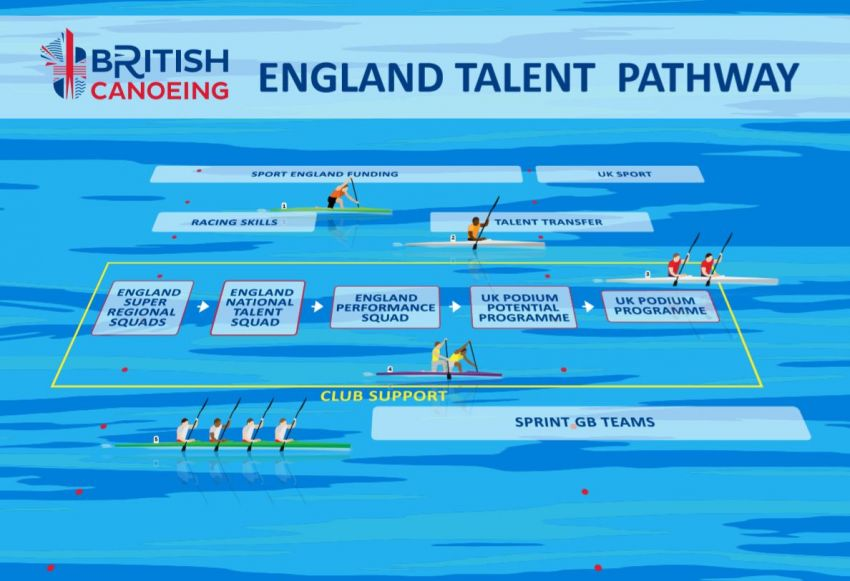 BRITISH CANOEING

ENGLAND TALENT PATHWAY

SPORT ENGLAND FUNDING

UK SPORT

1

RACING SKILLS

TALENT TRANSFER

2

3

ENGLAND SUPER REGIONAL SQUADS

ENGLAND NATIONAL TALENT SQUAD

ENGLAND PERFORMANCE SQUAD

UK PODIUM POTENTIAL PROGRAMME

UK PODIUM PROGRAMME

4

CLUB SUPPORT

SPRINT GB TEAMS

5